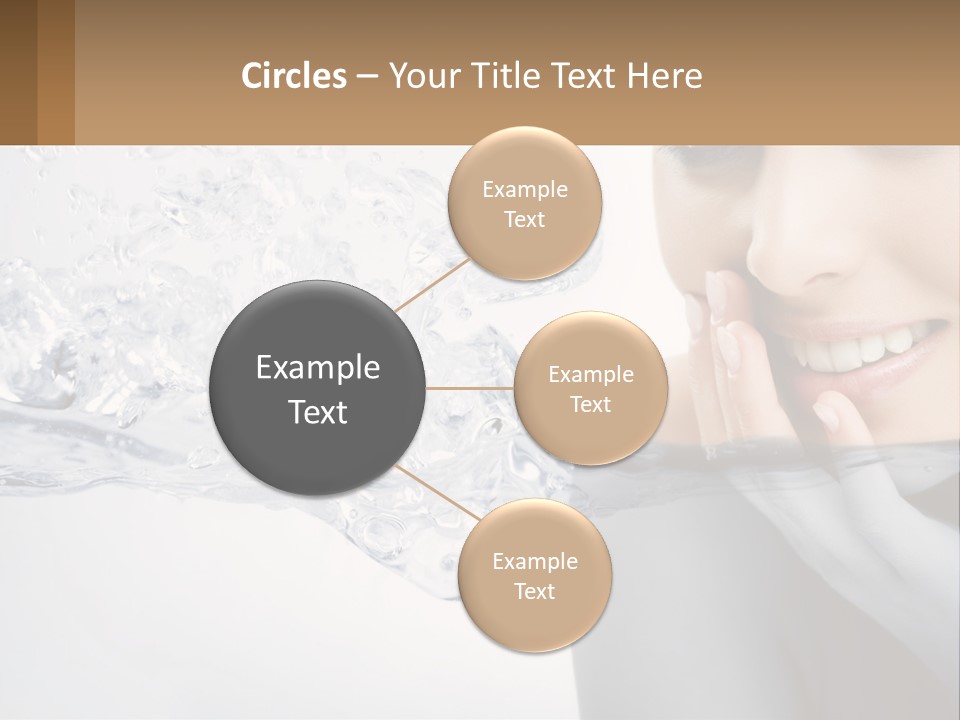 Circles – Your Title Text Here

Example Text

Example Text

Example Text

Example Text